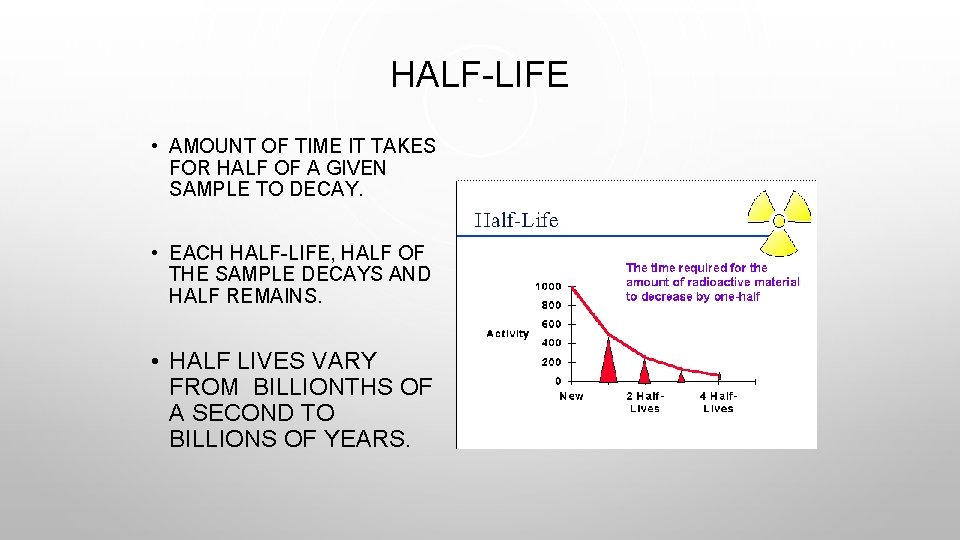 HALF-LIFE

• AMOUNT OF TIME IT TAKES FOR HALF OF A GIVEN SAMPLE TO DECAY.

• EACH HALF-LIFE, HALF OF THE SAMPLE DECAYS AND HALF REMAINS.

• HALF LIVES VARY FROM BILLIONTHS OF A SECOND TO BILLIONS OF YEARS.

Half-Life

The time required for the amount of radioactive material to decrease by one-half

Activity

1000
800
600
400
200
0

New
2 Half-Lives
4 Half-Lives